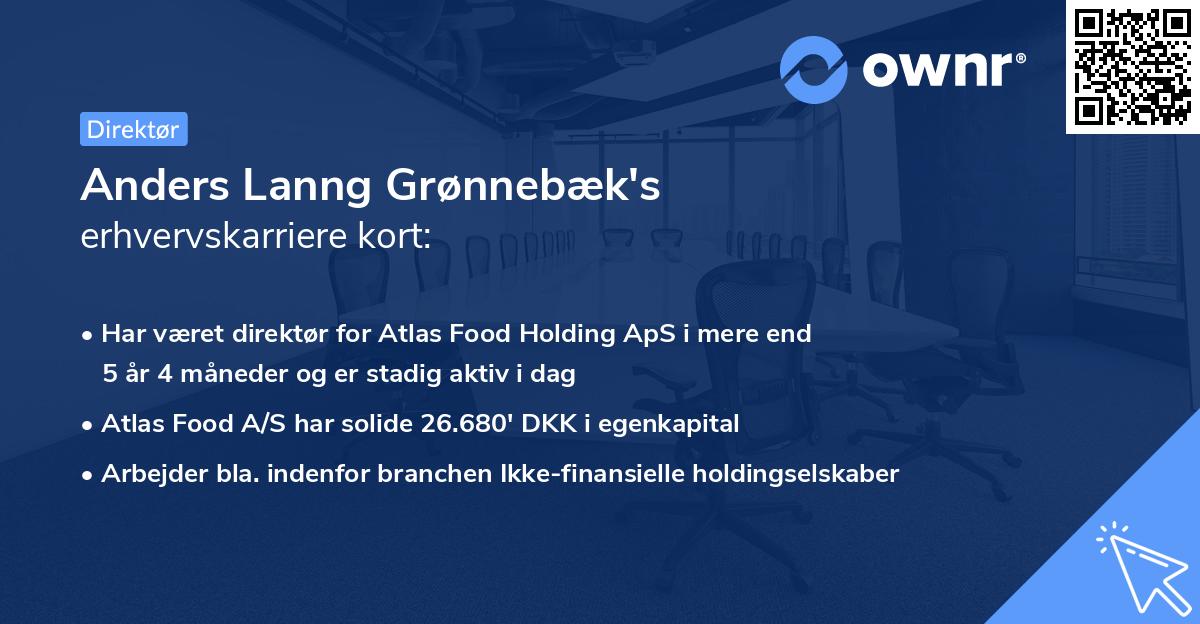 ownr®

Direktør

Anders Lanng Grønnebæk's
erhvervskarriere kort:

• Har været direktør for Atlas Food Holding ApS i mere end 5 år 4 måneder og er stadig aktiv i dag

• Atlas Food A/S har solide 26.680' DKK i egenkapital

• Arbejder bla. indenfor branchen Ikke-finansielle holdingselskaber